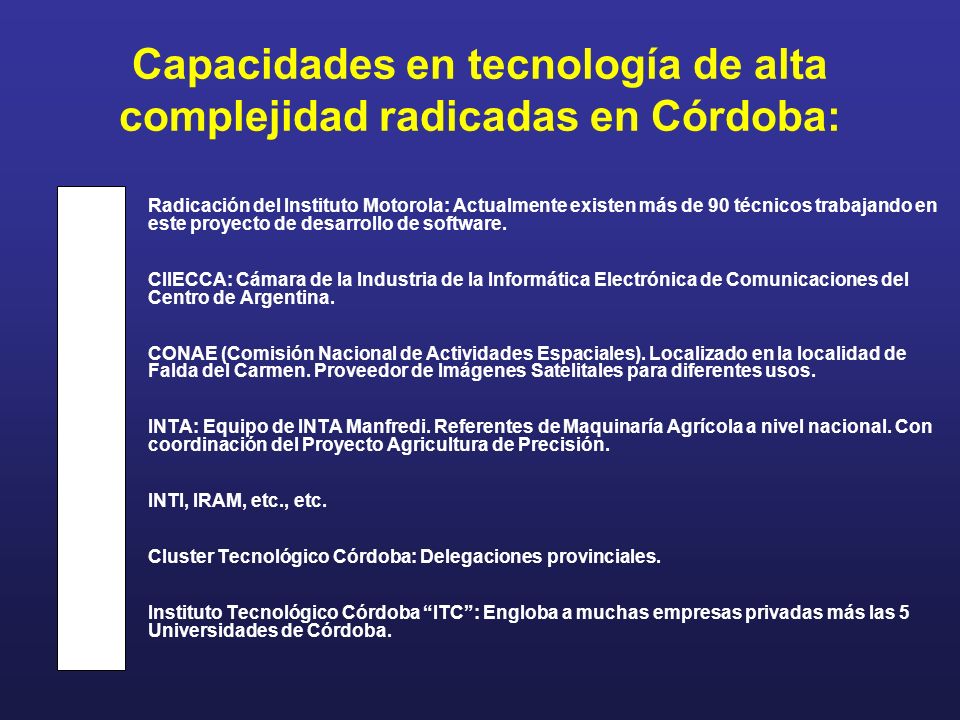 Capacidades en tecnología de alta complejidad radicadas en Córdoba:

Radicación del Instituto Motorola: Actualmente existen más de 90 técnicos trabajando en este proyecto de desarrollo de software.

CIIECCA: Cámara de la Industria de la Informática Electrónica de Comunicaciones del Centro de Argentina.

CONAE (Comisión Nacional de Actividades Espaciales). Localizado en la localidad de Falda del Carmen. Proveedor de Imágenes Satelitales para diferentes usos.

INTA: Equipo de INTA Manfredi. Referentes de Maquinaría Agrícola a nivel nacional. Con coordinación del Proyecto Agricultura de Precisión.

INTI, IRAM, etc., etc.

Cluster Tecnológico Córdoba: Delegaciones provinciales.

Instituto Tecnológico Córdoba “ITC”: Engloba a muchas empresas privadas más las 5 Universidades de Córdoba.